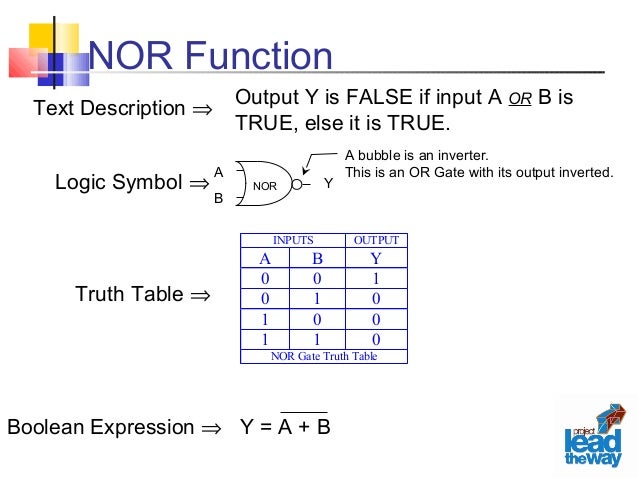 NOR Function

Text Description ⇒ Output Y is FALSE if input A OR B is TRUE, else it is TRUE.

Logic Symbol ⇒ A B NOR Y

A bubble is an inverter.
This is an OR Gate with its output inverted.

Truth Table ⇒

| INPUTS | | OUTPUT |
|---|---|---|
| A | B | Y |
| 0 | 0 | 1 |
| 0 | 1 | 0 |
| 1 | 0 | 0 |
| 1 | 1 | 0 |

NOR Gate Truth Table

Boolean Expression ⇒ $Y = \overline{A + B}$

project lead the way